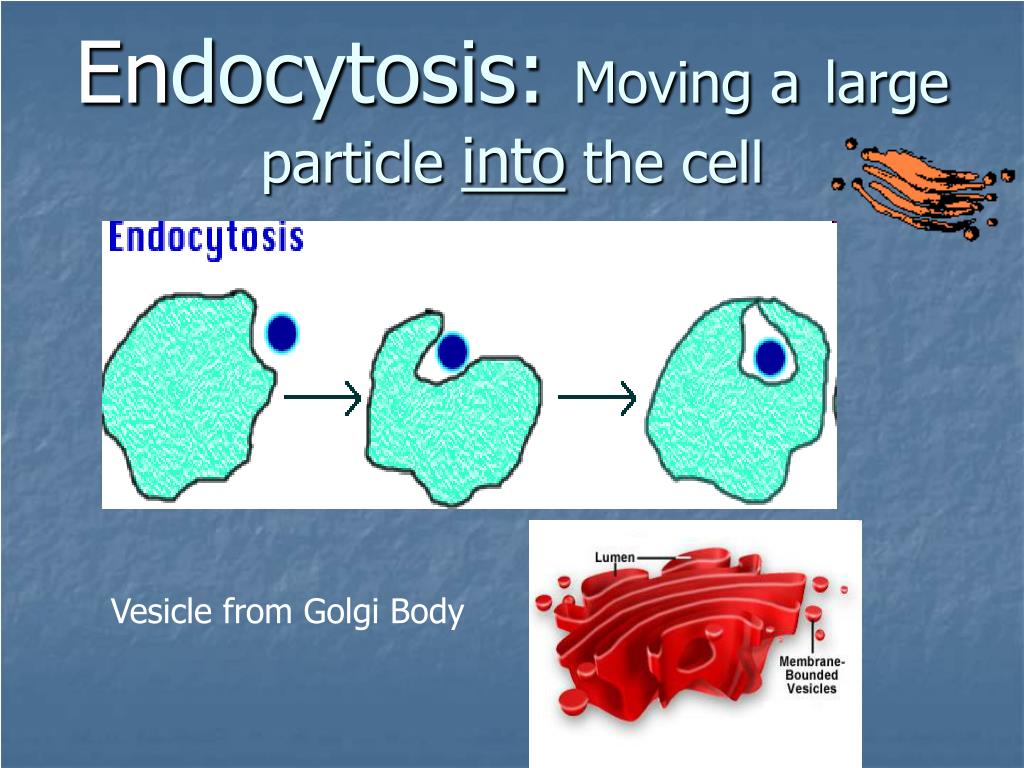 Endocytosis: Moving a large particle into the cell

Endocytosis

Vesicle from Golgi Body

Lumen

Membrane-Bounded Vesicles